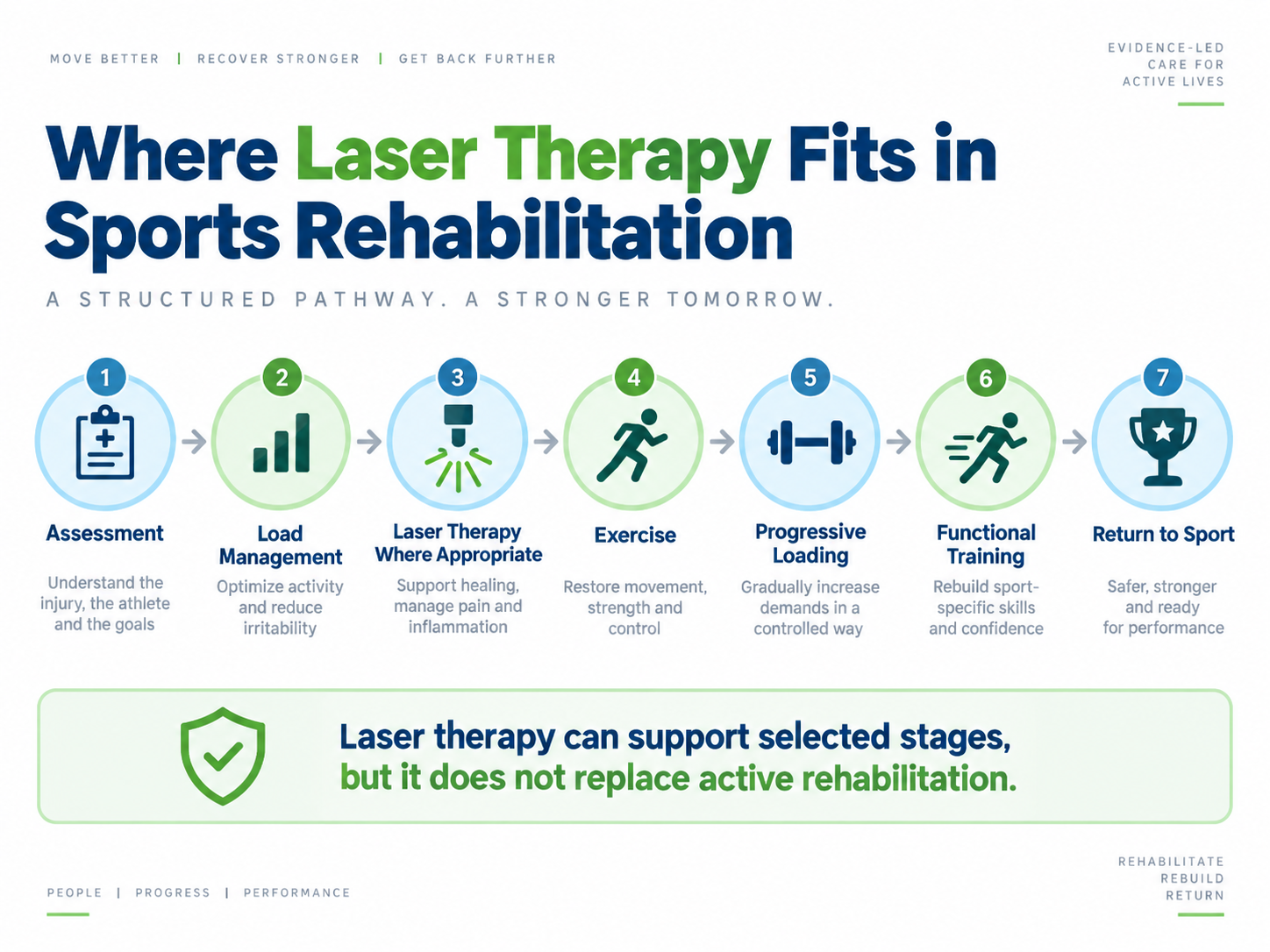 MOVE BETTER | RECOVER STRONGER | GET BACK FURTHER

EVIDENCE-LED CARE FOR ACTIVE LIVES

Where Laser Therapy Fits in Sports Rehabilitation

A STRUCTURED PATHWAY. A STRONGER TOMORROW.

1
Assessment
Understand the injury, the athlete and the goals

2
Load Management
Optimize activity and reduce irritability

3
Laser Therapy Where Appropriate
Support healing, manage pain and inflammation

4
Exercise
Restore movement, strength and control

5
Progressive Loading
Gradually increase demands in a controlled way

6
Functional Training
Rebuild sport-specific skills and confidence

7
Return to Sport
Safer, stronger and ready for performance

Laser therapy can support selected stages, but it does not replace active rehabilitation.

PEOPLE | PROGRESS | PERFORMANCE

REHABILITATE
REBUILD
RETURN